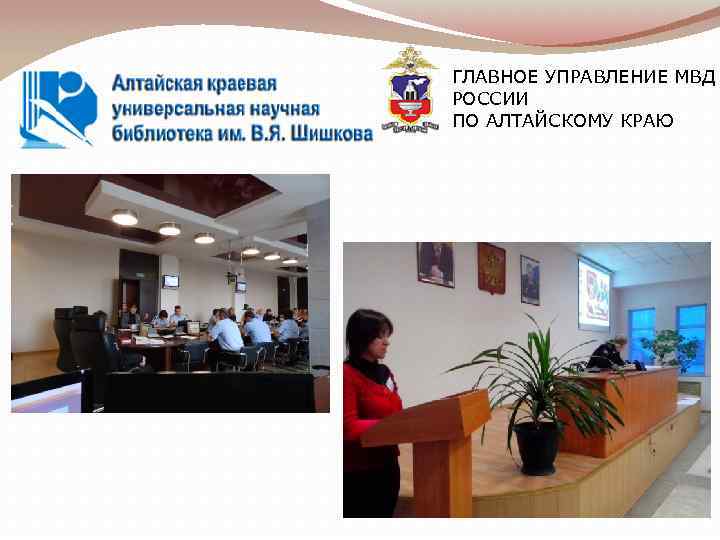 Алтайская краевая универсальная научная библиотека им. В.Я. Шишкова

ГЛАВНОЕ УПРАВЛЕНИЕ МВД РОССИИ
ПО АЛТАЙСКОМУ КРАЮ